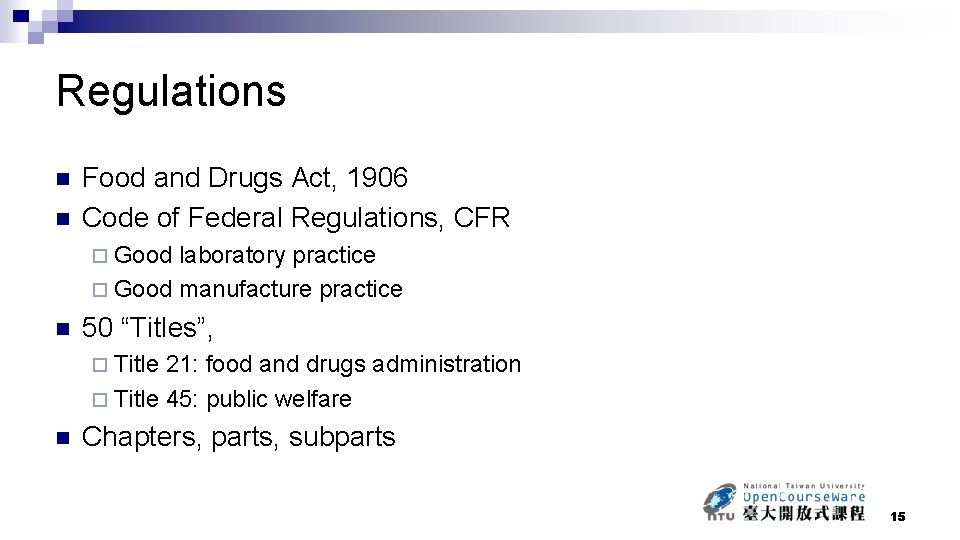 Regulations

Food and Drugs Act, 1906
Code of Federal Regulations, CFR
Good laboratory practice
Good manufacture practice
50 “Titles”,
Title 21: food and drugs administration
Title 45: public welfare
Chapters, parts, subparts

National Taiwan University
OpenCourseWare
NTU 臺大開放式課程
15